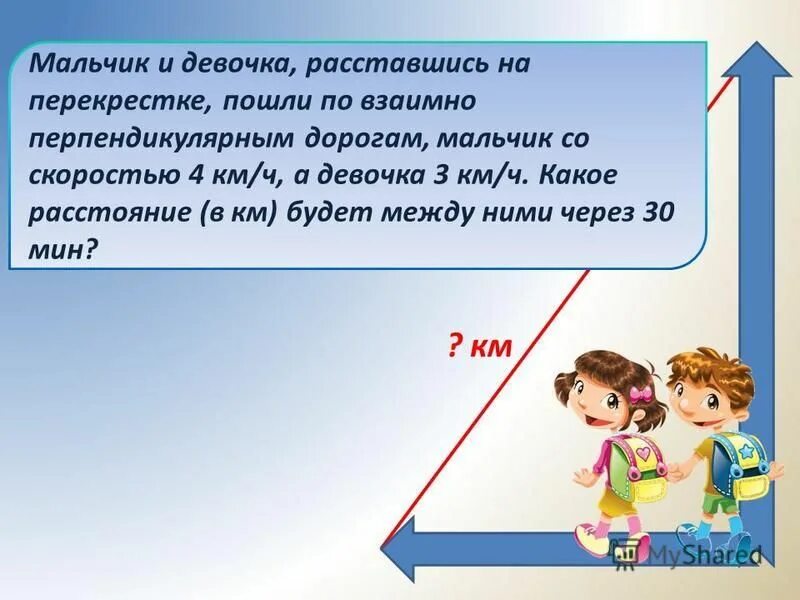 Мальчик и девочка, расставшись на перекрестке, пошли по взаимно перпендикулярным дорогам, мальчик со скоростью 4 км/ч, а девочка 3 км/ч. Какое расстояние (в км) будет между ними через 30 мин?

? км

MyShared